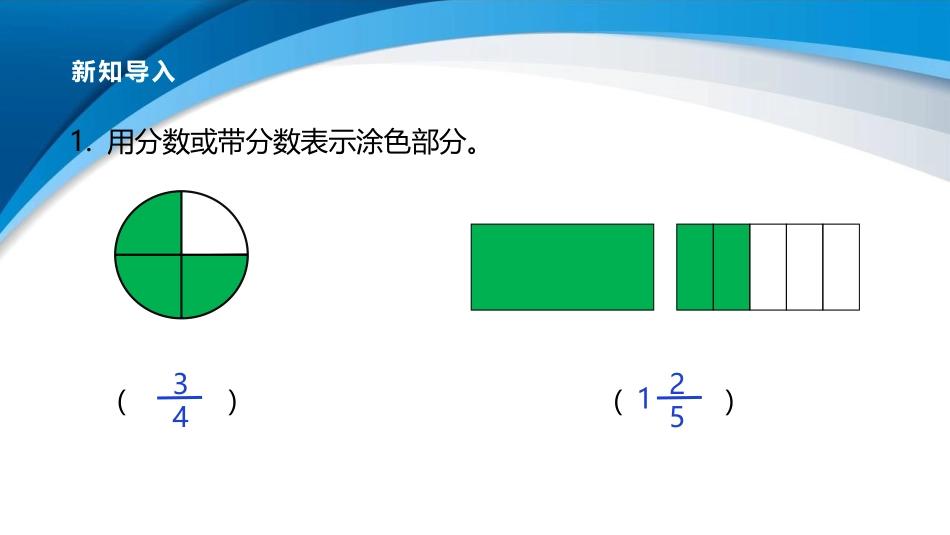 新知导入

1. 用分数或带分数表示涂色部分。

( $\frac{3}{4}$ )

( $1\frac{2}{5}$ )